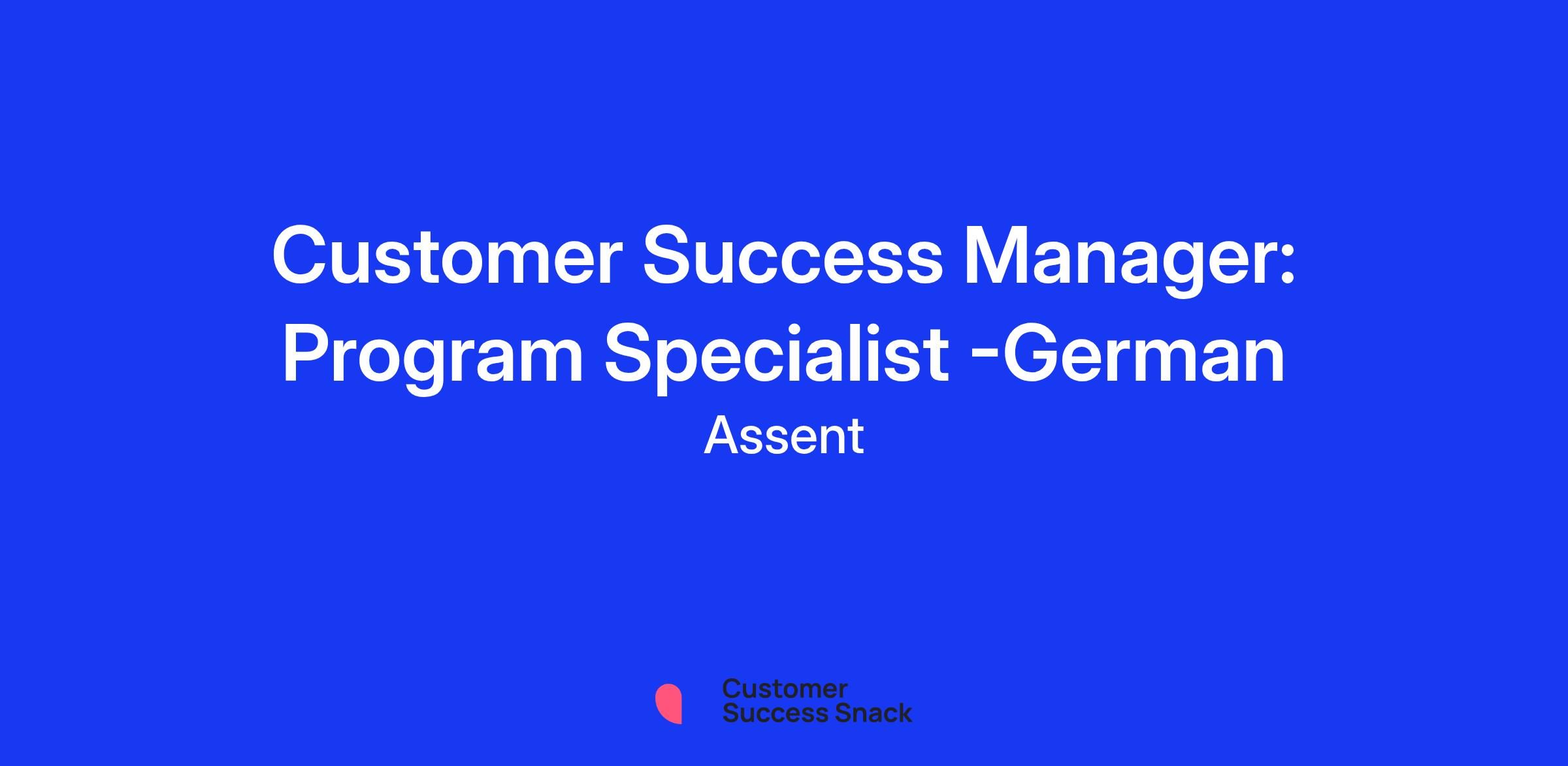 Customer Success Manager: Program Specialist -German

Assent

Customer Success Snack